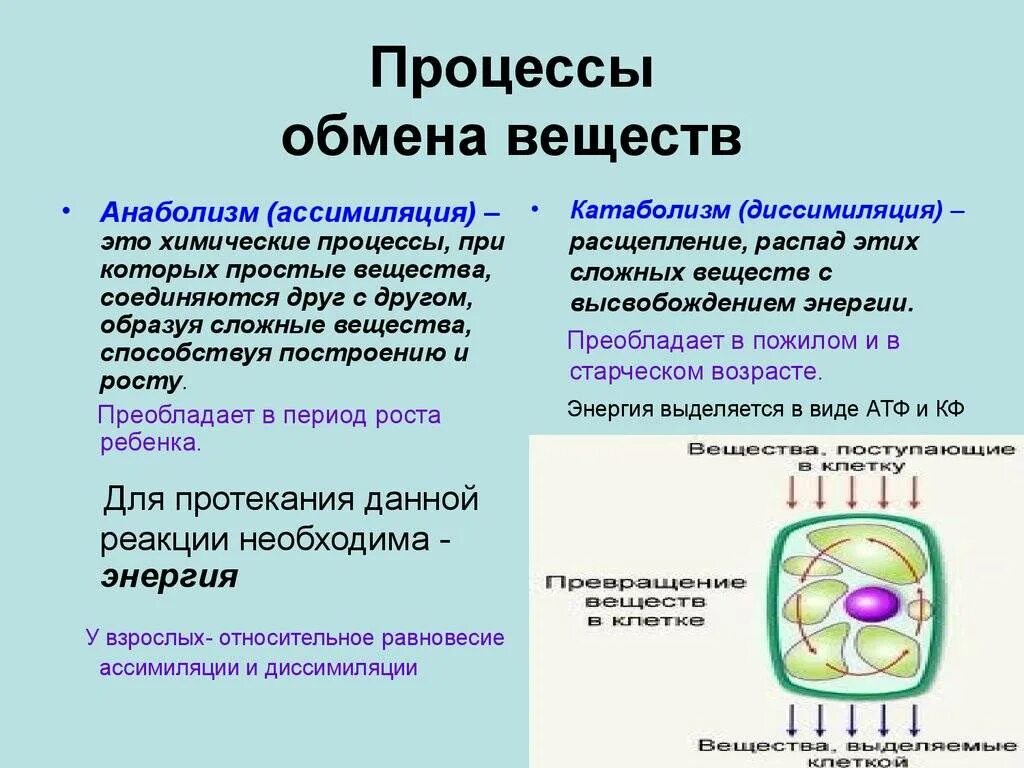 Процессы обмена веществ

• Анаболизм (ассимиляция) – это химические процессы, при которых простые вещества, соединяются друг с другом, образуя сложные вещества, способствуя построению и росту.

Преобладает в период роста ребенка.

Для протекания данной реакции необходима - энергия

У взрослых- относительное равновесие ассимиляции и диссимиляции

• Катаболизм (диссимиляция) – расщепление, распад этих сложных веществ с высвобождением энергии.

Преобладает в пожилом и в старческом возрасте.

Энергия выделяется в виде АТФ и КФ

Вещества, поступающие в клетку

Превращение веществ в клетке

Вещества, выделяемые клеткой